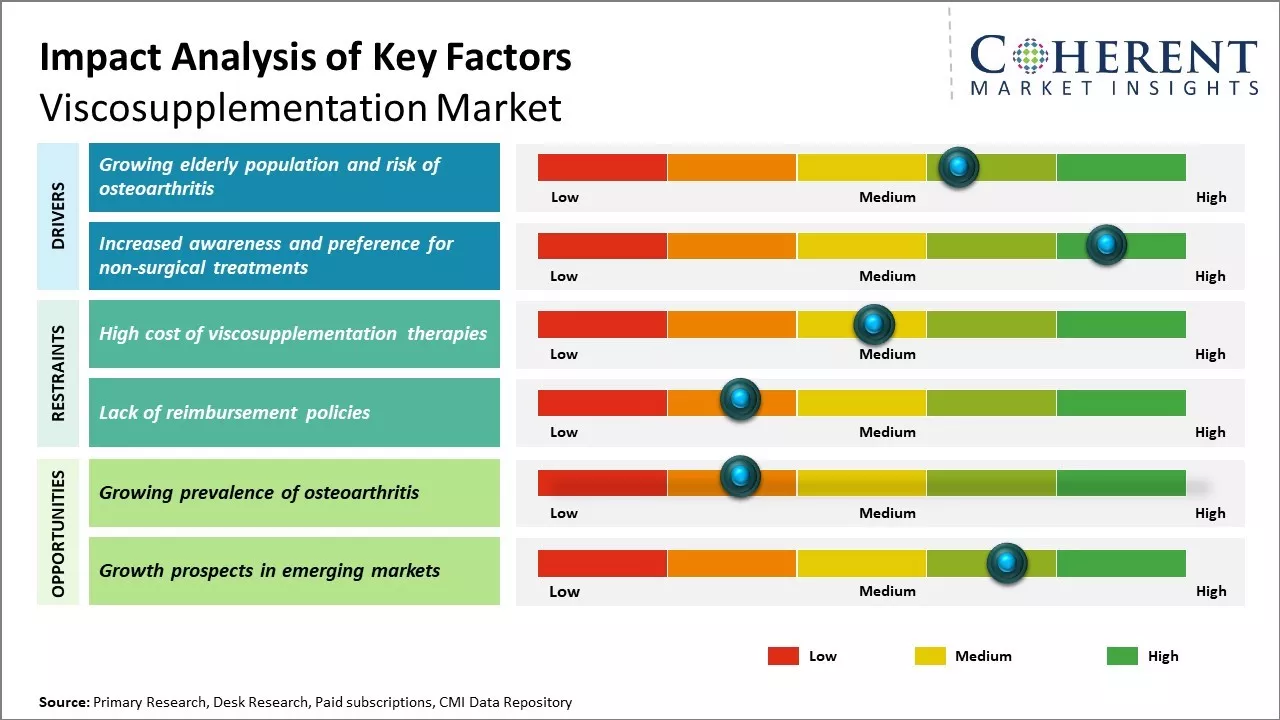 Impact Analysis of Key Factors
Viscosupplementation Market

COHERENT
MARKET INSIGHTS

DRIVERS

Growing elderly population and risk of osteoarthritis

Low Medium High

Increased awareness and preference for non-surgical treatments

Low Medium High

RESTRAINTS

High cost of viscosupplementation therapies

Low Medium High

Lack of reimbursement policies

Low Medium High

OPPORTUNITIES

Growing prevalence of osteoarthritis

Low Medium High

Growth prospects in emerging markets

Low Medium High

Low Medium High

Source: Primary Research, Desk Research, Paid subscriptions, CMI Data Repository